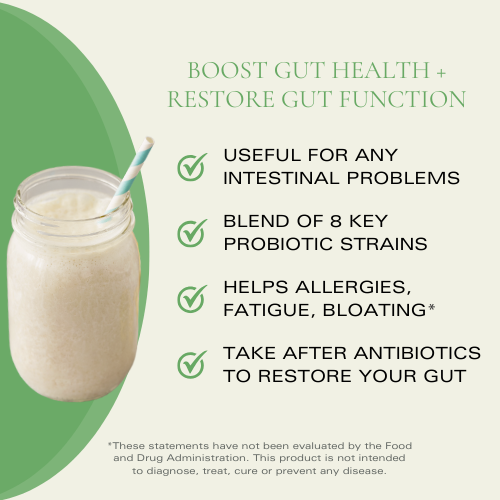 BOOST GUT HEALTH + RESTORE GUT FUNCTION

USEFUL FOR ANY INTESTINAL PROBLEMS

BLEND OF 8 KEY PROBIOTIC STRAINS

HELPS ALLERGIES, FATIGUE, BLOATING*

TAKE AFTER ANTIBIOTICS TO RESTORE YOUR GUT

*These statements have not been evaluated by the Food and Drug Administration. This product is not intended to diagnose, treat, cure or prevent any disease.